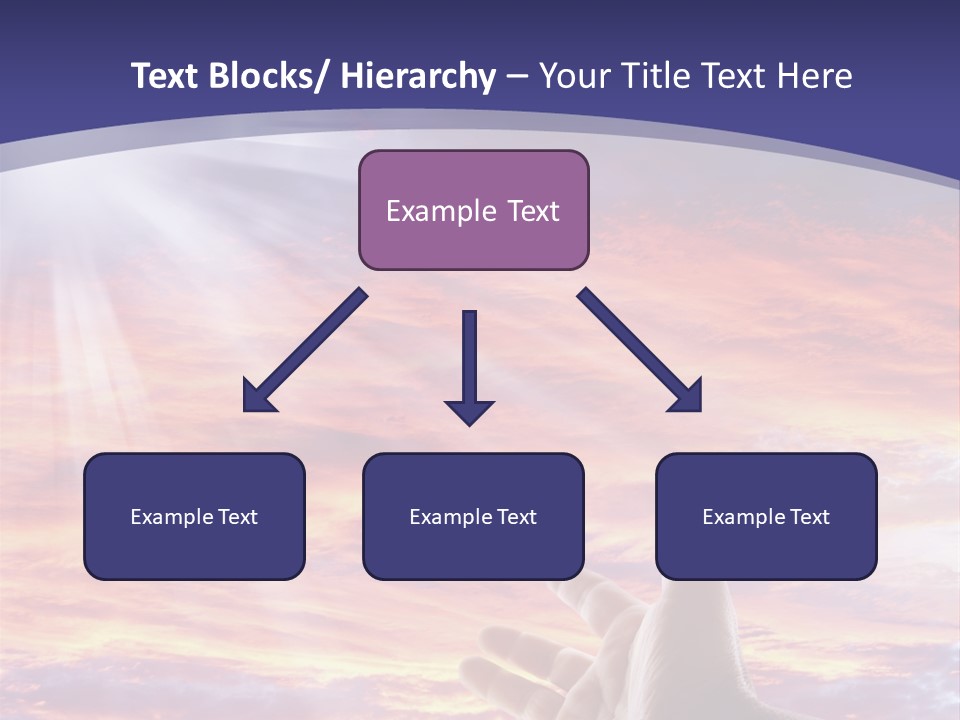 Text Blocks/ Hierarchy – Your Title Text Here

Example Text

Example Text

Example Text

Example Text